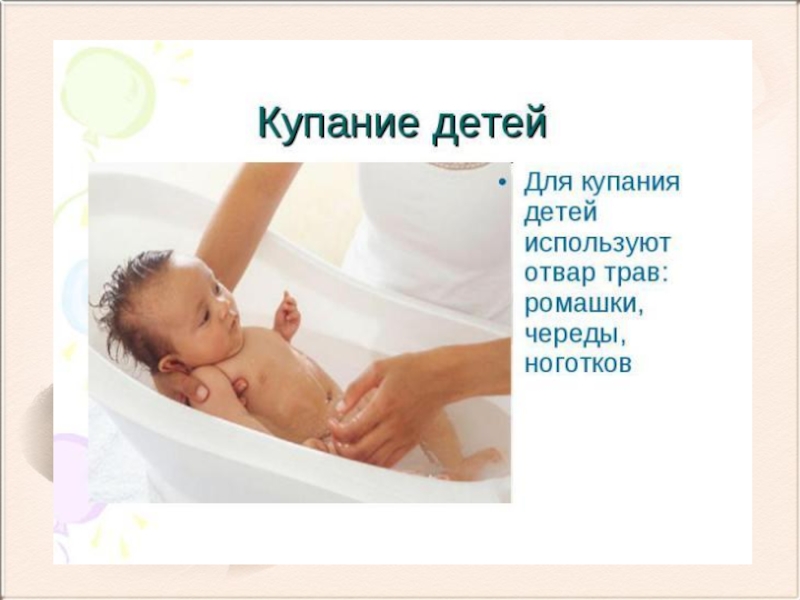 Купание детей

• Для купания детей используют отвар трав: ромашки, череды, ноготков